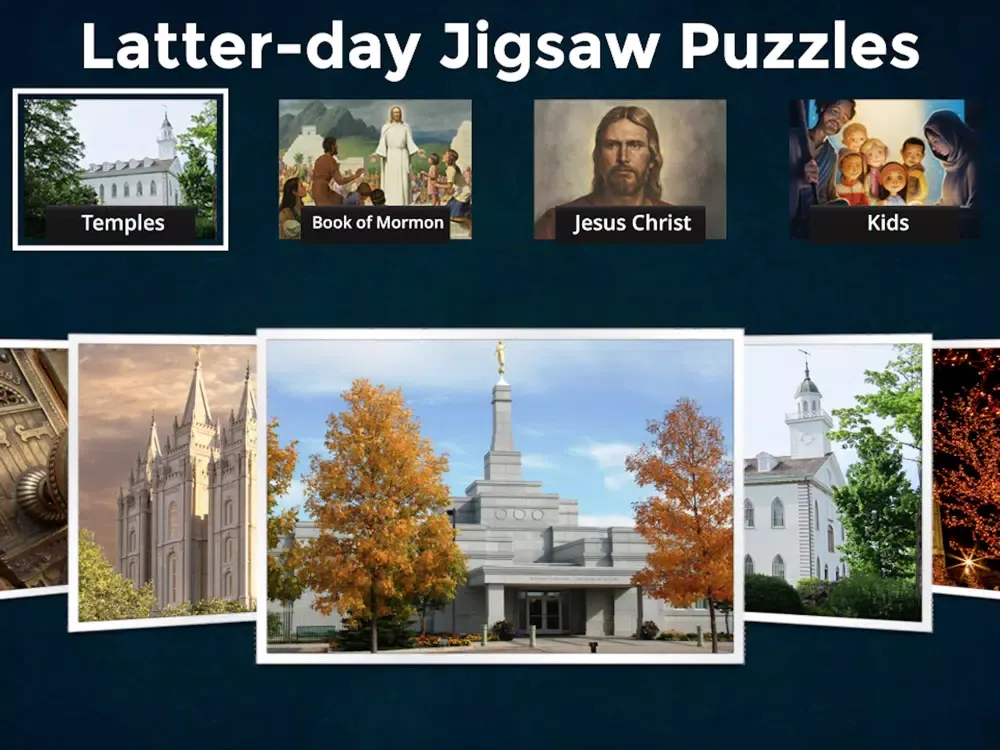 Latter-day Jigsaw Puzzles

Temples

Book of Mormon

Jesus Christ

Kids